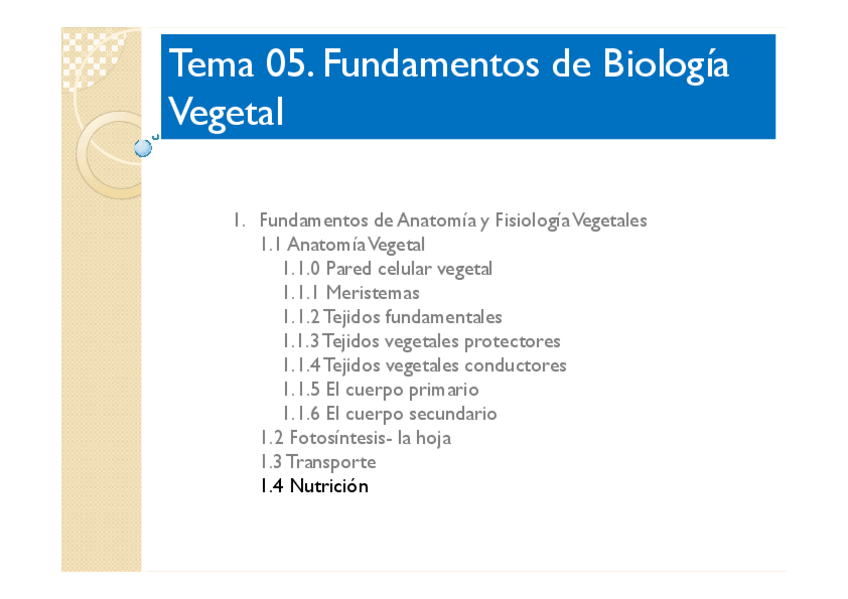 Tema 05. Fundamentos de Biología Vegetal

1. Fundamentos de Anatomía y Fisiología Vegetales
1.1 Anatomía Vegetal
1.1.0 Pared celular vegetal
1.1.1 Meristemas
1.1.2 Tejidos fundamentales
1.1.3 Tejidos vegetales protectores
1.1.4 Tejidos vegetales conductores
1.1.5 El cuerpo primario
1.1.6 El cuerpo secundario
1.2 Fotosíntesis- la hoja
1.3 Transporte
1.4 Nutrición